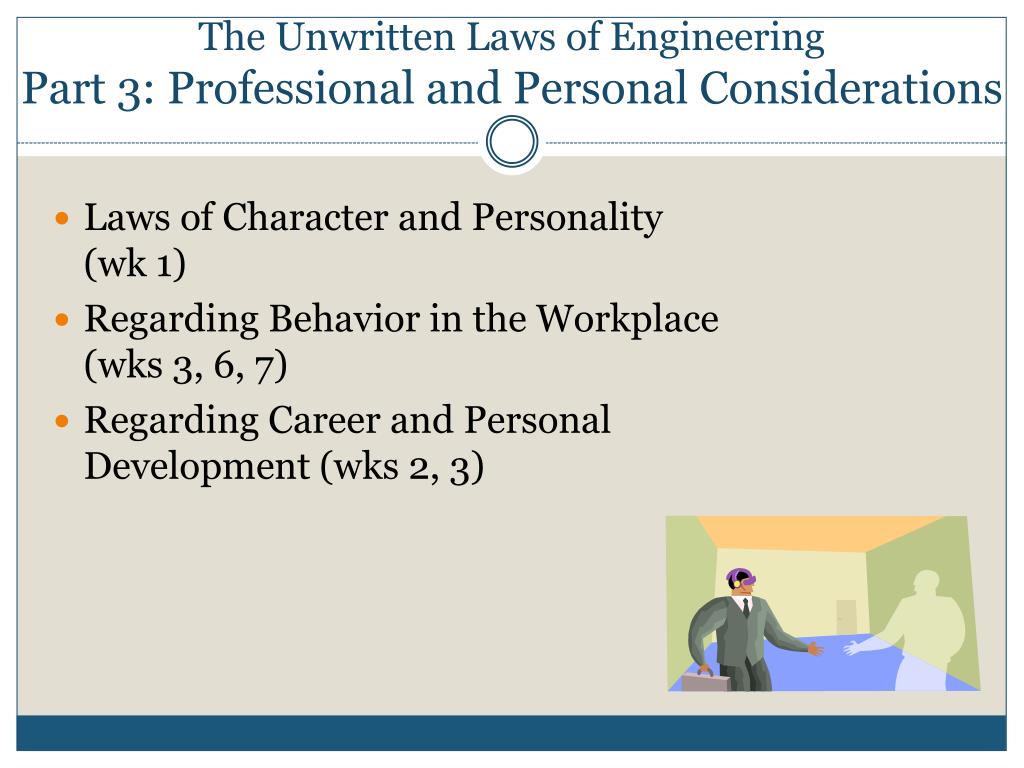 The Unwritten Laws of Engineering
Part 3: Professional and Personal Considerations

- Laws of Character and Personality (wk 1)
- Regarding Behavior in the Workplace (wks 3, 6, 7)
- Regarding Career and Personal Development (wks 2, 3)